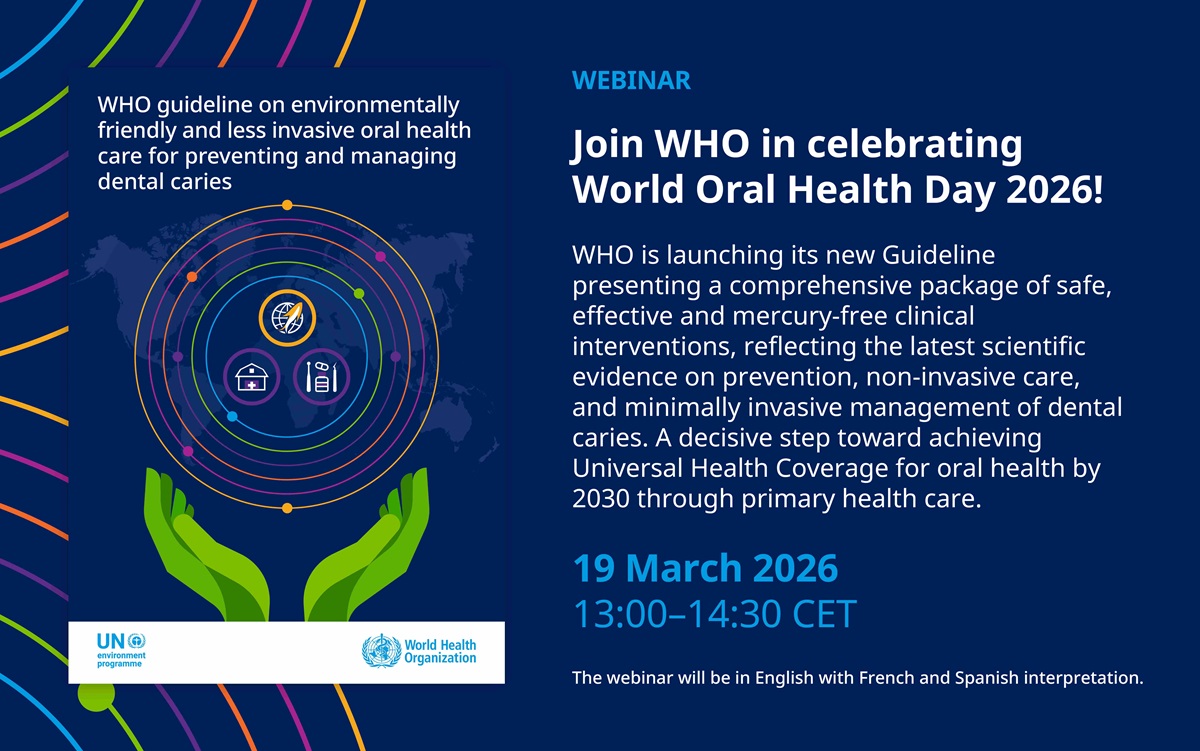 WHO guideline on environmentally friendly and less invasive oral health care for preventing and managing dental caries

UN environment programme

World Health Organization

WEBINAR

Join WHO in celebrating World Oral Health Day 2026!

WHO is launching its new Guideline presenting a comprehensive package of safe, effective and mercury-free clinical interventions, reflecting the latest scientific evidence on prevention, non-invasive care, and minimally invasive management of dental caries. A decisive step toward achieving Universal Health Coverage for oral health by 2030 through primary health care.

19 March 2026
13:00–14:30 CET

The webinar will be in English with French and Spanish interpretation.